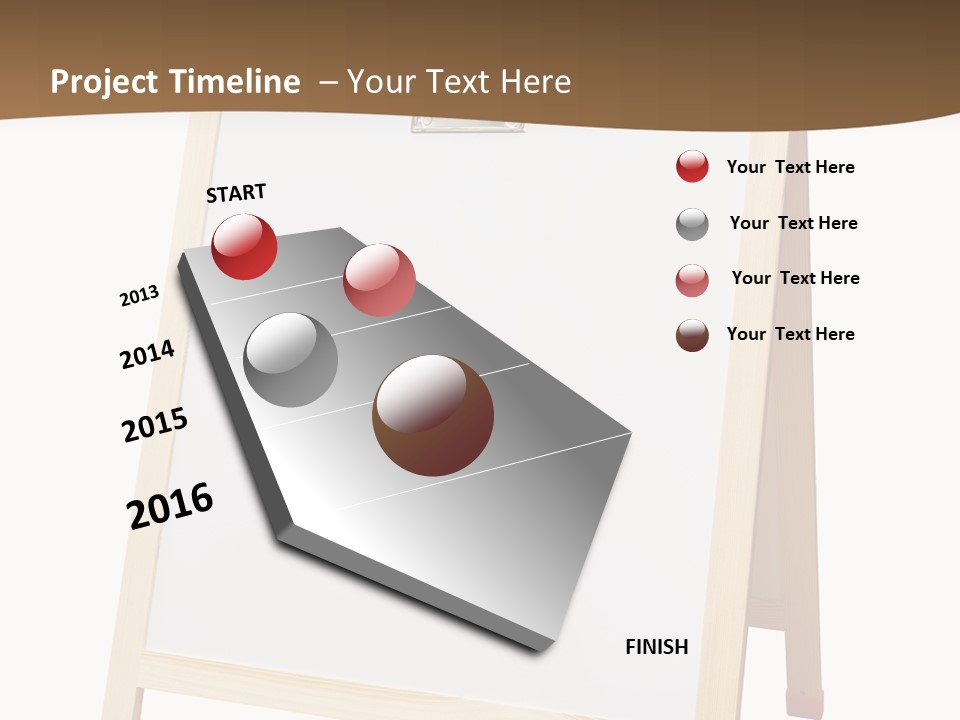 Project Timeline – Your Text Here

START

2013

2014

2015

2016

FINISH

Your Text Here

Your Text Here

Your Text Here

Your Text Here